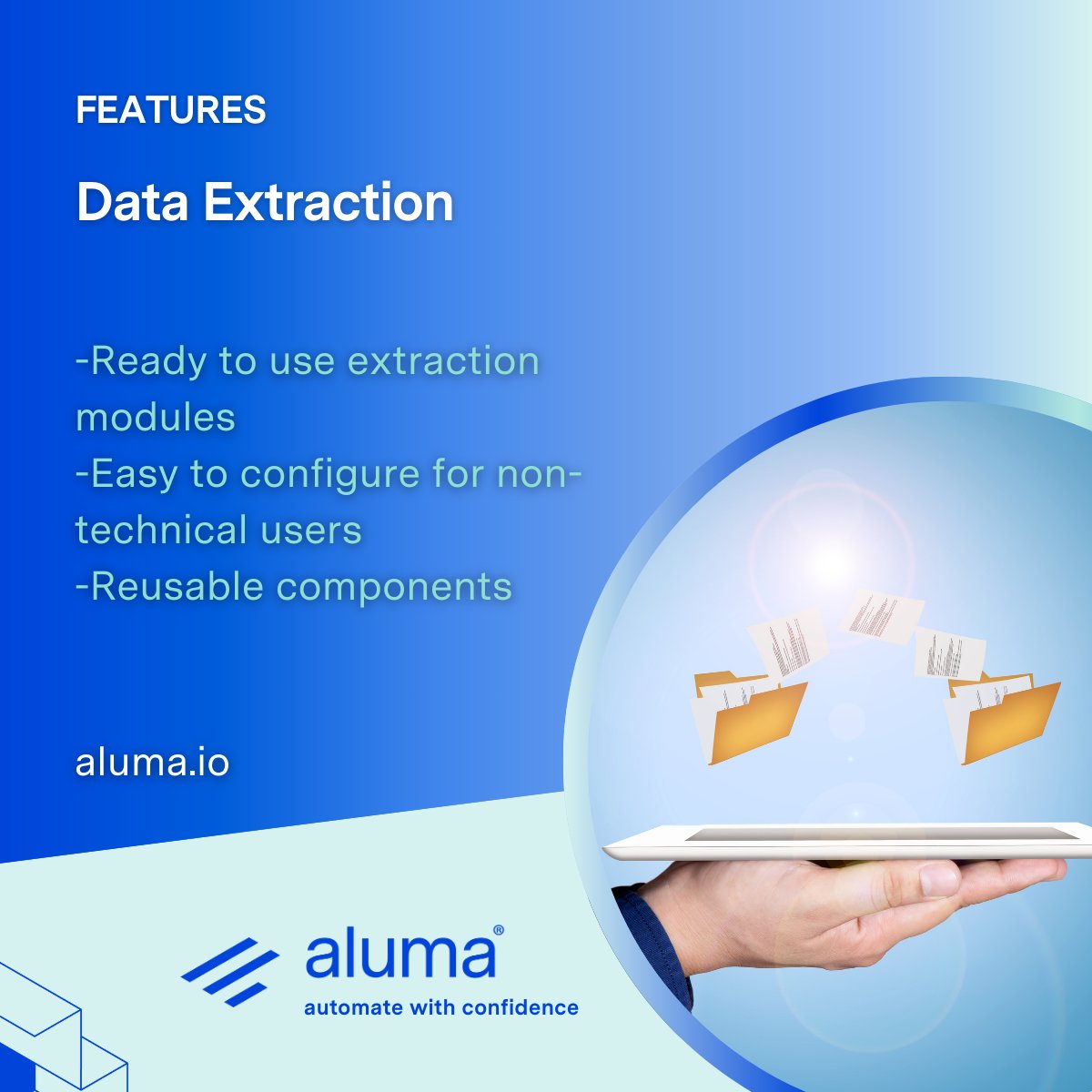 FEATURES

Data Extraction

-Ready to use extraction modules
-Easy to configure for non-technical users
-Reusable components

aluma.io

aluma®
automate with confidence